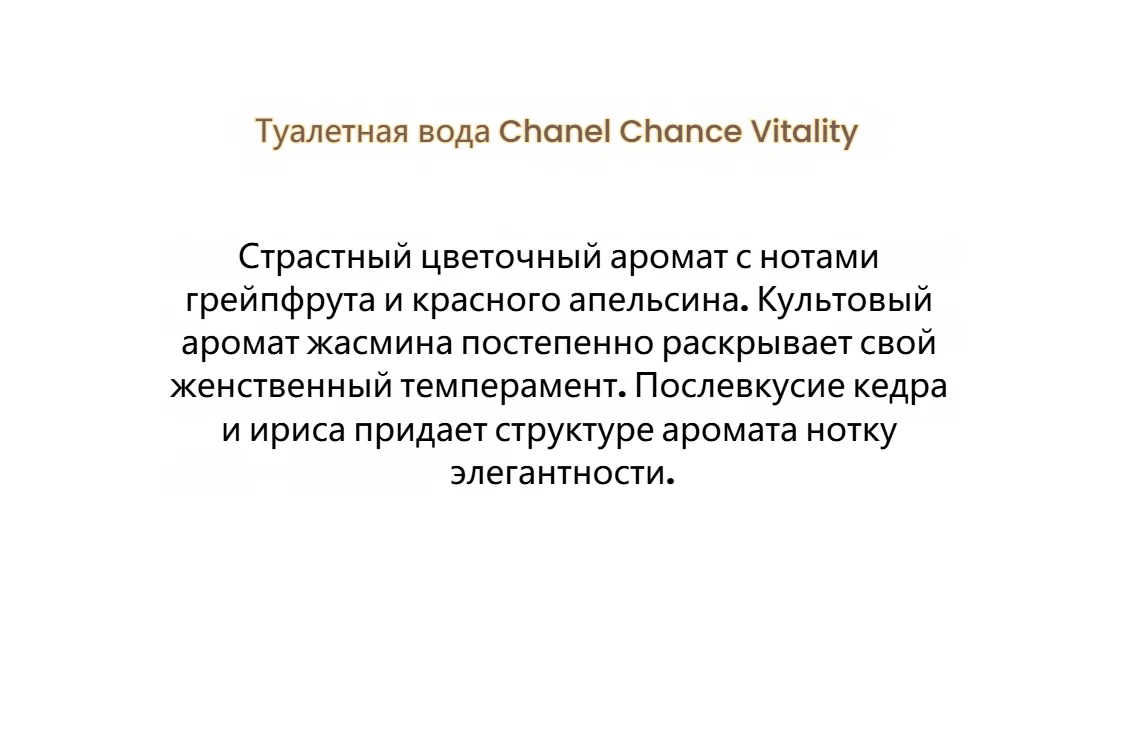 Туалетная вода Chanel Chance Vitality

Страстный цветочный аромат с нотами грейпфрута и красного апельсина. Культовый аромат жасмина постепенно раскрывает свой женственный темперамент. Послевкусие кедра и ириса придает структуре аромата нотку элегантности.